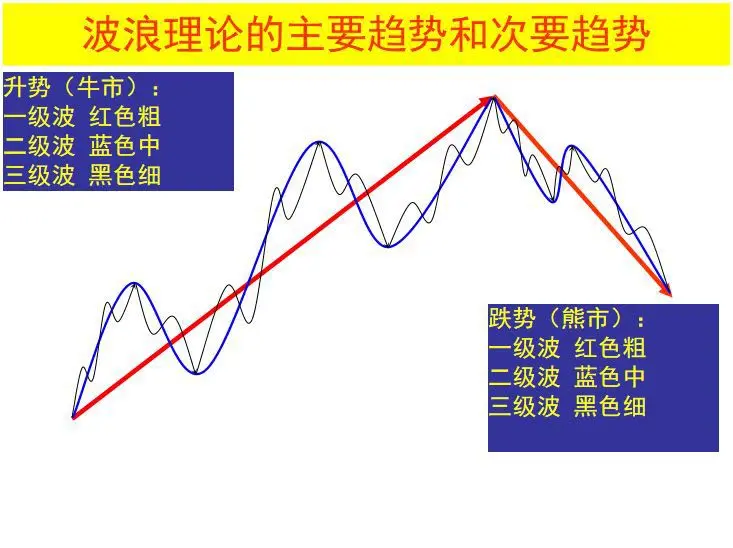 波浪理论的主要趋势和次要趋势

升势（牛市）：
一级波 红色粗
二级波 蓝色中
三级波 黑色细

跌势（熊市）：
一级波 红色粗
二级波 蓝色中
三级波 黑色细